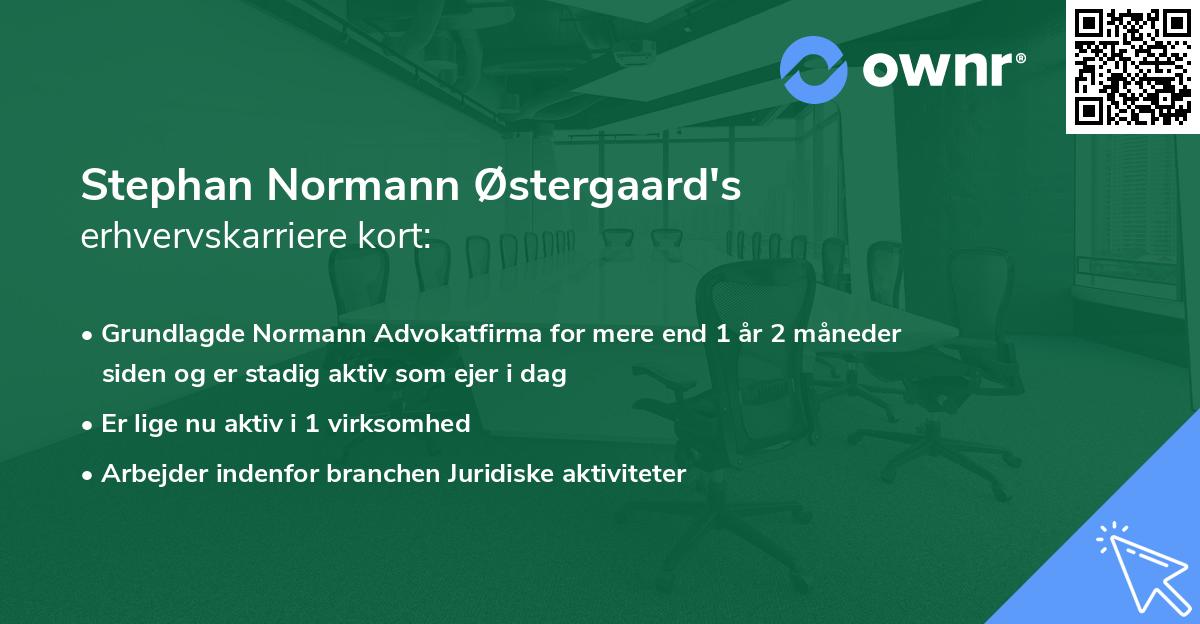 ownr®

Stephan Normann Østergaard's
erhvervskarriere kort:

• Grundlagde Normann Advokatfirma for mere end 1 år 2 måneder siden og er stadig aktiv som ejer i dag
• Er lige nu aktiv i 1 virksomhed
• Arbejder indenfor branchen Juridiske aktiviteter